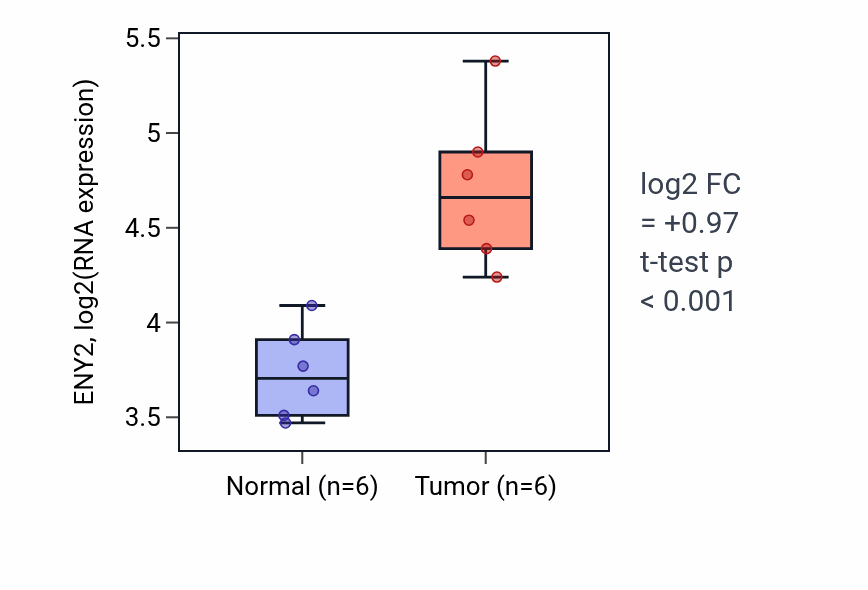 ENY2, log2(RNA expression)

5.5
5
4.5
4
3.5

Normal (n=6)
Tumor (n=6)

log2 FC
= +0.97
t-test p
< 0.001